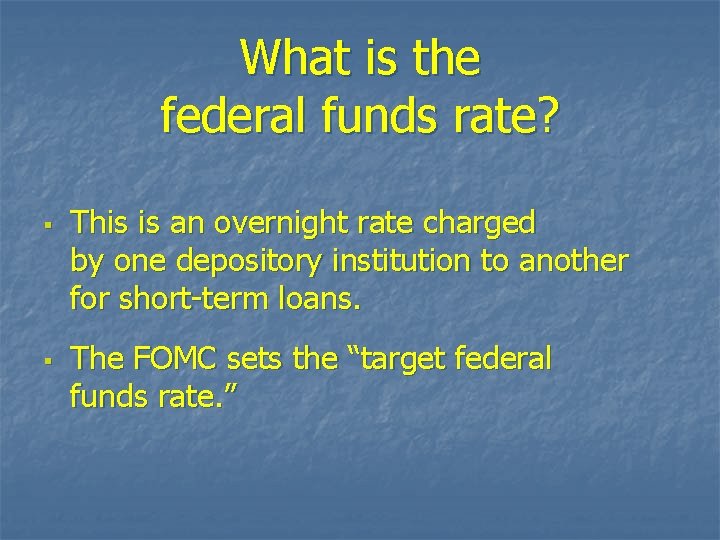 What is the federal funds rate?

▪ This is an overnight rate charged by one depository institution to another for short-term loans.

▪ The FOMC sets the “target federal funds rate.”